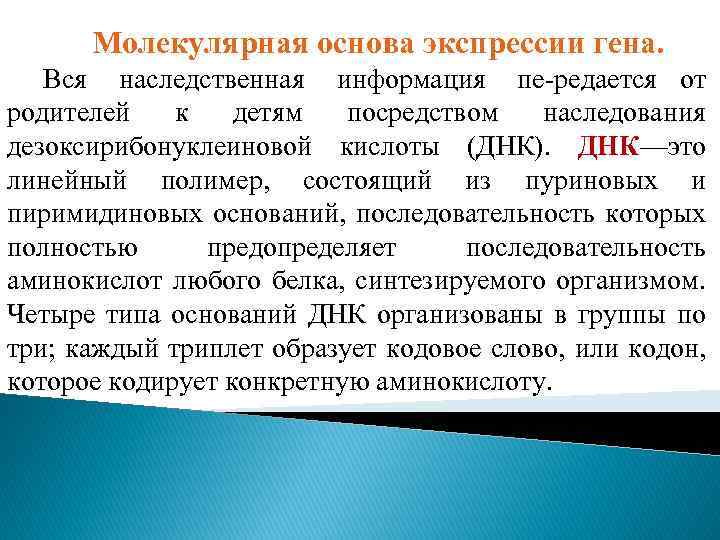 Молекулярная основа экспрессии гена.

Вся наследственная информация пе-редается от родителей к детям посредством наследования дезоксирибонуклеиновой кислоты (ДНК). ДНК—это линейный полимер, состоящий из пуриновых и пиримидиновых оснований, последовательность которых полностью предопределяет последовательность аминокислот любого белка, синтезируемого организмом. Четыре типа оснований ДНК организованы в группы по три; каждый триплет образует кодовое слово, или кодон, которое кодирует конкретную аминокислоту.